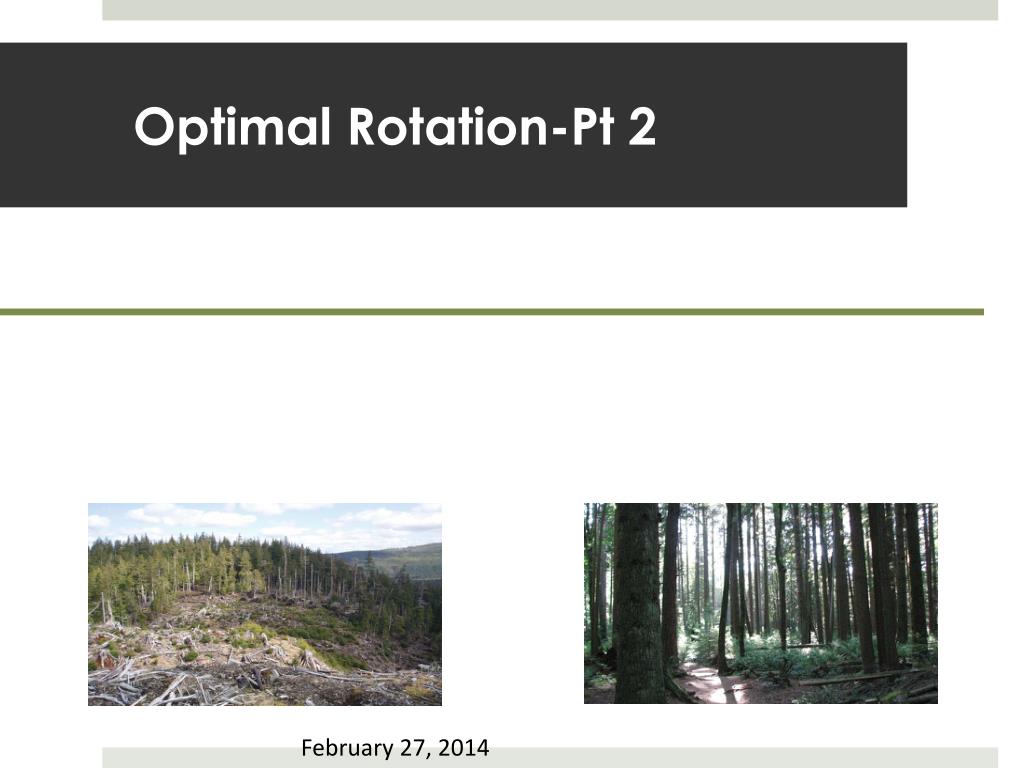 Optimal Rotation-Pt 2

February 27, 2014